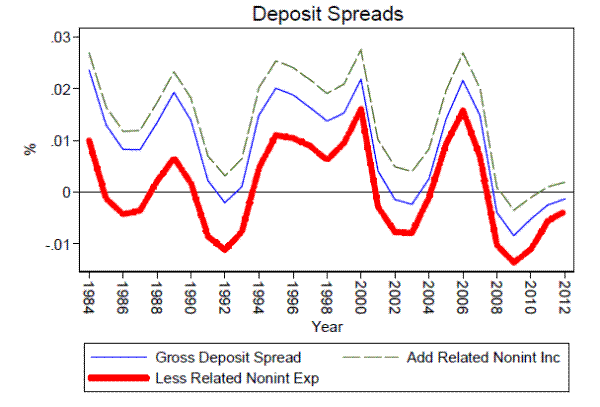 Deposit Spreads

.03
.02
.01
0
-.01

%

1984
1986
1988
1990
1992
1994
1996
1998
2000
2002
2004
2006
2008
2010
2012

Year

Gross Deposit Spread
Add Related Nonint Inc
Less Related Nonint Exp